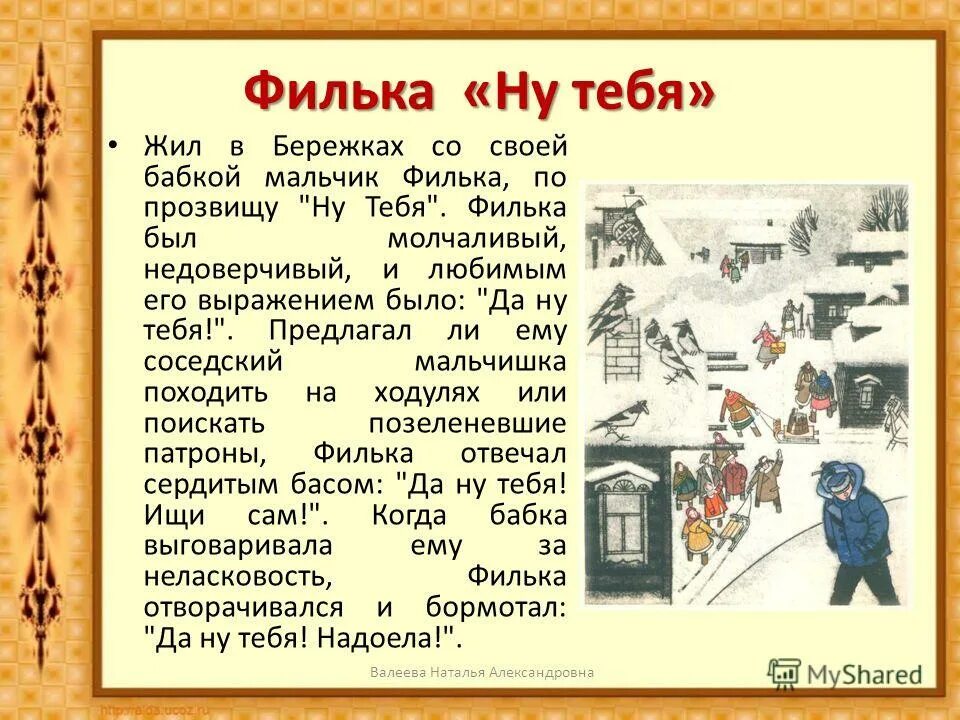 Филька «Ну тебя»

• Жил в Бережках со своей бабкой мальчик Филька, по прозвищу "Ну Тебя". Филька был молчаливый, недоверчивый, и любимым его выражением было: "Да ну тебя!". Предлагал ли ему соседский мальчишка походить на ходулях или поискать позеленевшие патроны, Филька отвечал сердитым басом: "Да ну тебя! Ищи сам!". Когда бабка выговаривала ему за неласковость, Филька отворачивался и бормотал: "Да ну тебя! Надоела!".

Валеева Наталья Александровна

MyShared

http://aida.ucoz.ru